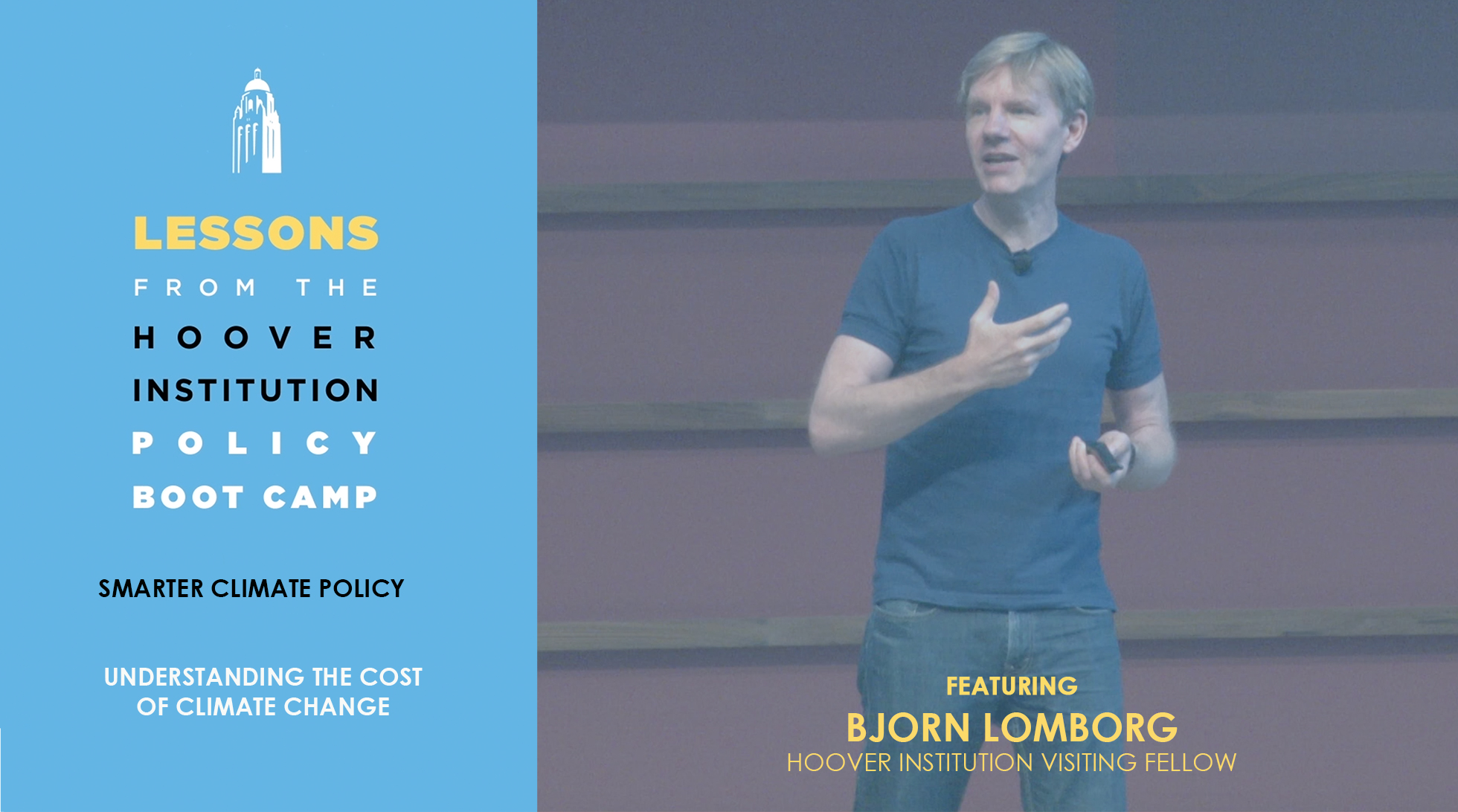 LESSONS
FROM THE
HOOVER
INSTITUTION
POLICY
BOOT CAMP

SMARTER CLIMATE POLICY

UNDERSTANDING THE COST OF CLIMATE CHANGE

FEATURING
BJORN LOMBORG
HOOVER INSTITUTION VISITING FELLOW